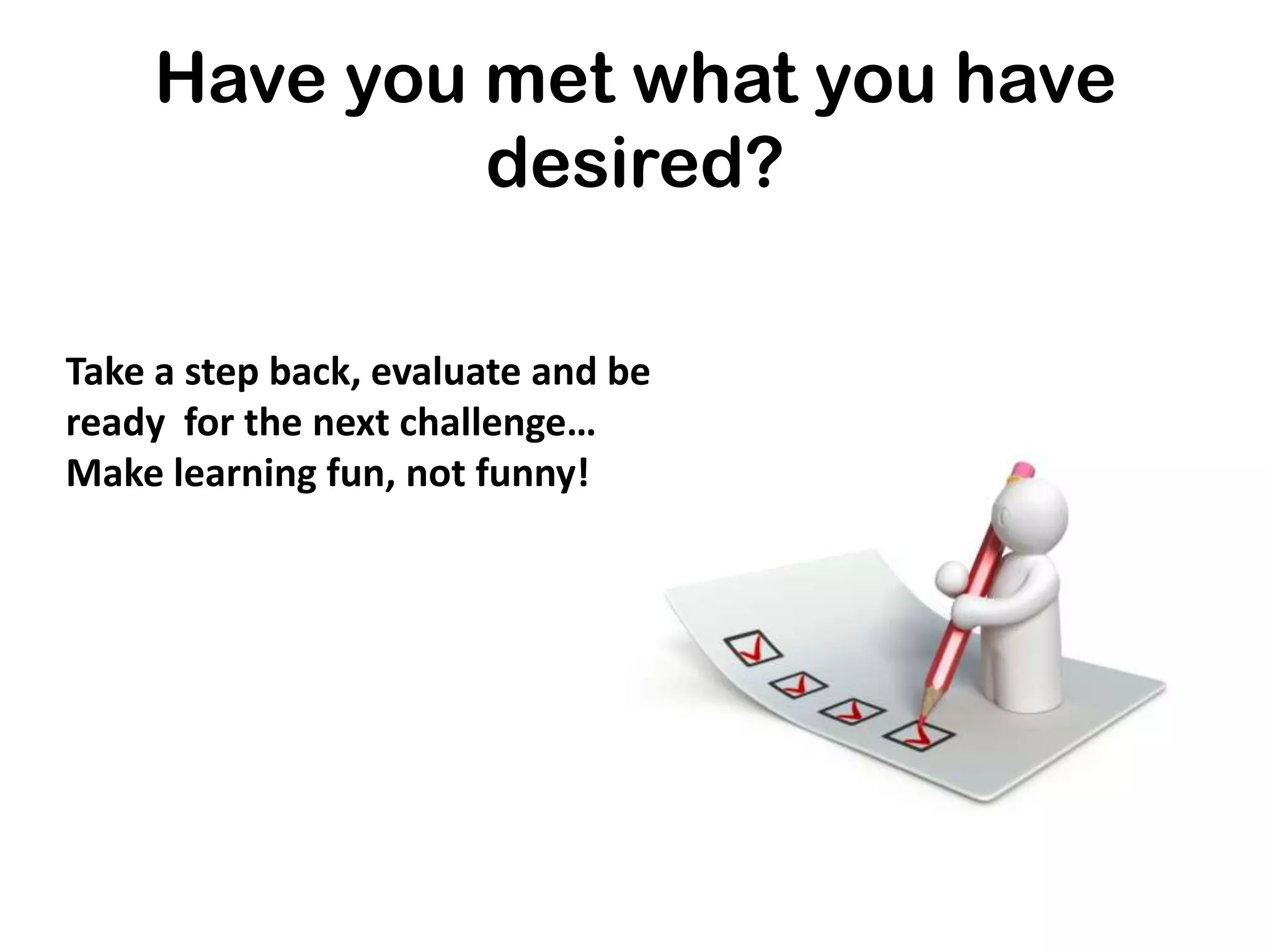 Have you met what you have desired?

Take a step back, evaluate and be ready for the next challenge…
Make learning fun, not funny!